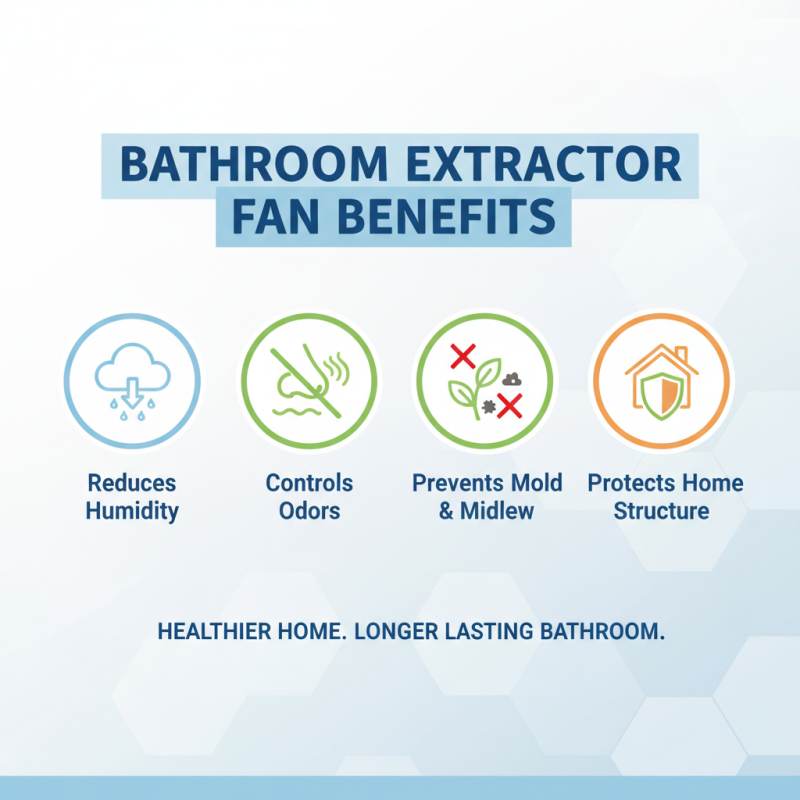 BATHROOM EXTRACTOR FAN BENEFITS

Reduces Humidity

Controls Odors

Prevents Mold & Midlew

Protects Home Structure

HEALTHIER HOME. LONGER LASTING BATHROOM.